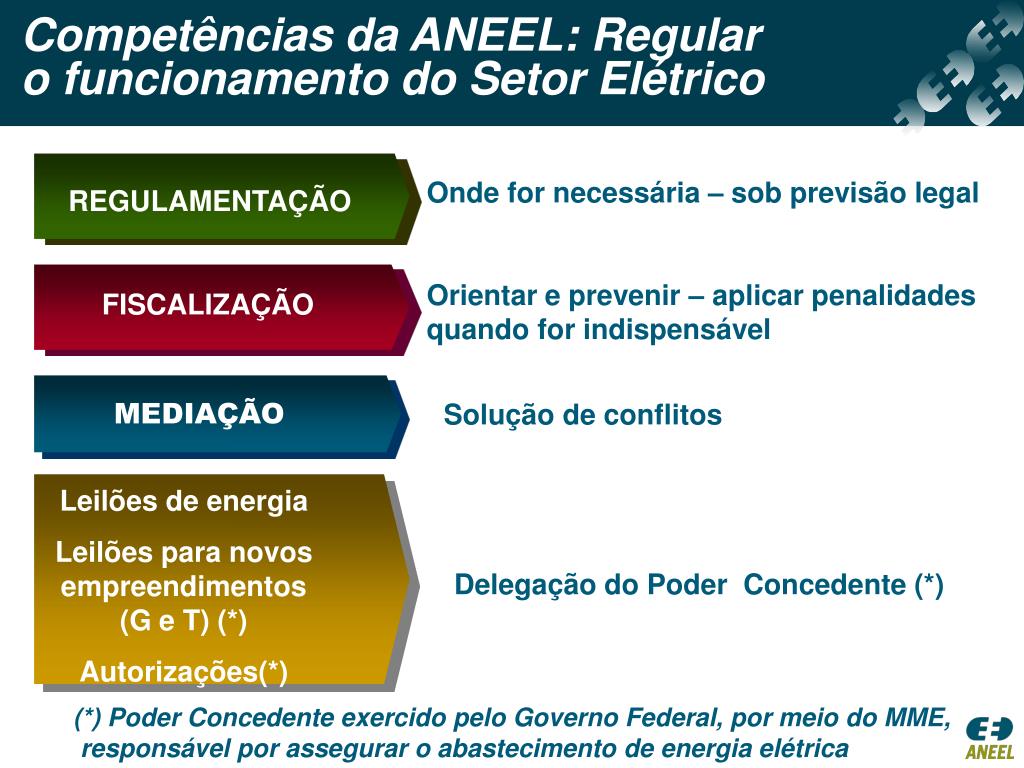 Competências da ANEEL: Regular o funcionamento do Setor Elétrico

REGULAMENTAÇÃO

Onde for necessária – sob previsão legal

FISCALIZAÇÃO

Orientar e prevenir – aplicar penalidades quando for indispensável

MEDIAÇÃO

Solução de conflitos

Leilões de energia

Leilões para novos empreendimentos (G e T) (*)

Autorizações(*)

Delegação do Poder Concedente (*)

(*) Poder Concedente exercido pelo Governo Federal, por meio do MME, responsável por assegurar o abastecimento de energia elétrica

ANEEL